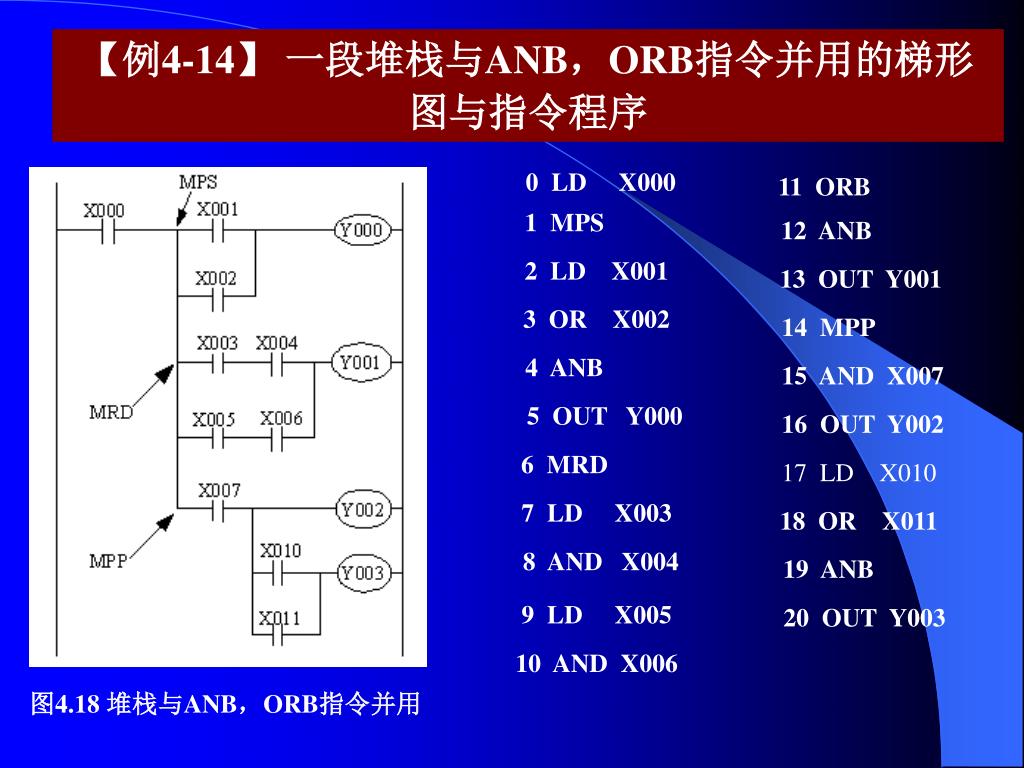 【例4-14】 一段堆栈与ANB，ORB指令并用的梯形图与指令程序

MPS
X000
X001
Y000
X002
X003
X004
Y001
MRD
X005
X006
X007
Y002
MPP
X010
Y003
X011

图4.18 堆栈与ANB，ORB指令并用

0 LD X000
1 MPS
2 LD X001
3 OR X002
4 ANB
5 OUT Y000
6 MRD
7 LD X003
8 AND X004
9 LD X005
10 AND X006

11 ORB
12 ANB
13 OUT Y001
14 MPP
15 AND X007
16 OUT Y002
17 LD X010
18 OR X011
19 ANB
20 OUT Y003